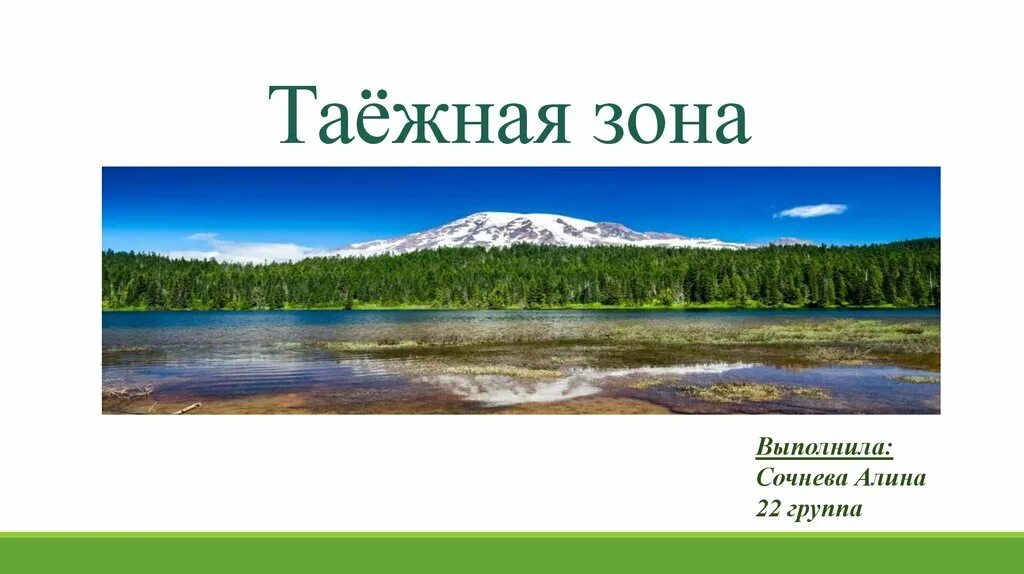 Таёжная зона

Выполнила:
Сочнева Алина
22 группа